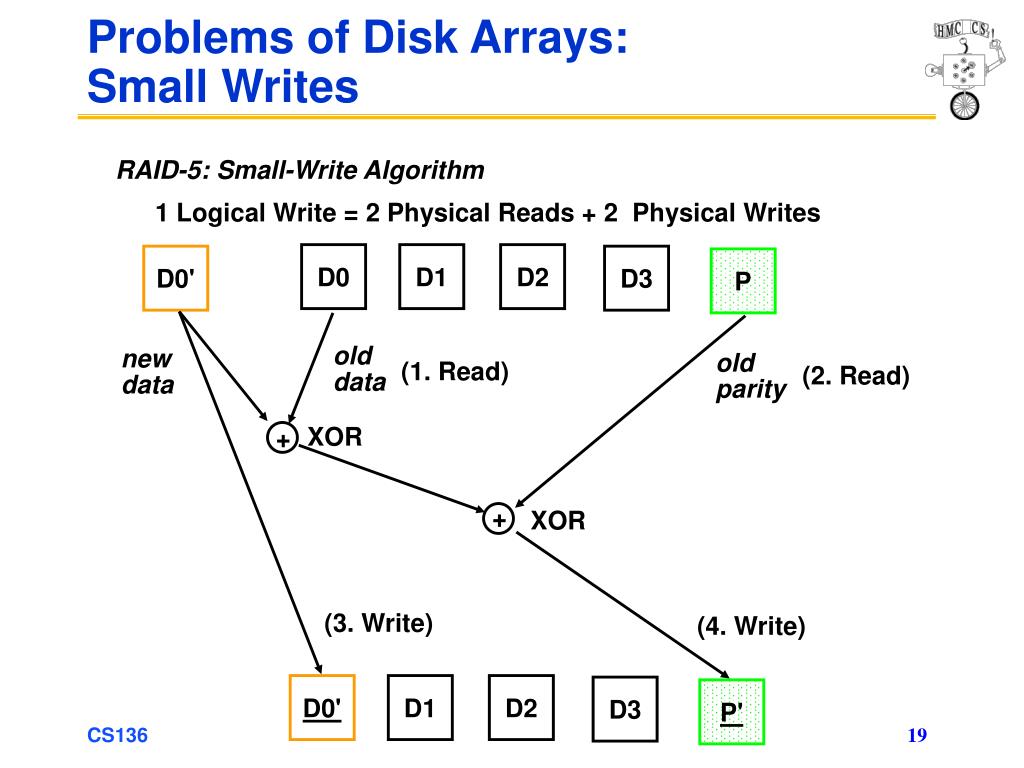 Problems of Disk Arrays: Small Writes

HMC CS

RAID-5: Small-Write Algorithm

1 Logical Write = 2 Physical Reads + 2 Physical Writes

D0'

D0

D1

D2

D3

P

new data

old data

(1. Read)

old parity

(2. Read)

+ XOR

+ XOR

(3. Write)

(4. Write)

D0'

D1

D2

D3

P'

CS136

19